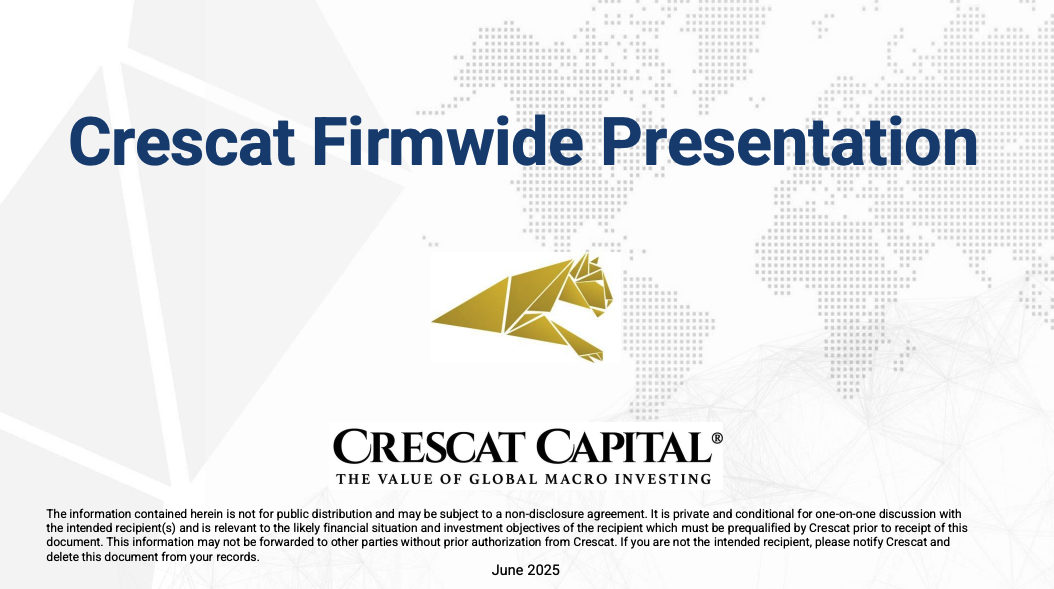 Crescat Firmwide Presentation

CRESCAT CAPITAL®
THE VALUE OF GLOBAL MACRO INVESTING

The information contained herein is not for public distribution and may be subject to a non-disclosure agreement. It is private and conditional for one-on-one discussion with the intended recipient(s) and is relevant to the likely financial situation and investment objectives of the recipient which must be prequalified by Crescat prior to receipt of this document. This information may not be forwarded to other parties without prior authorization from Crescat. If you are not the intended recipient, please notify Crescat and delete this document from your records.

June 2025